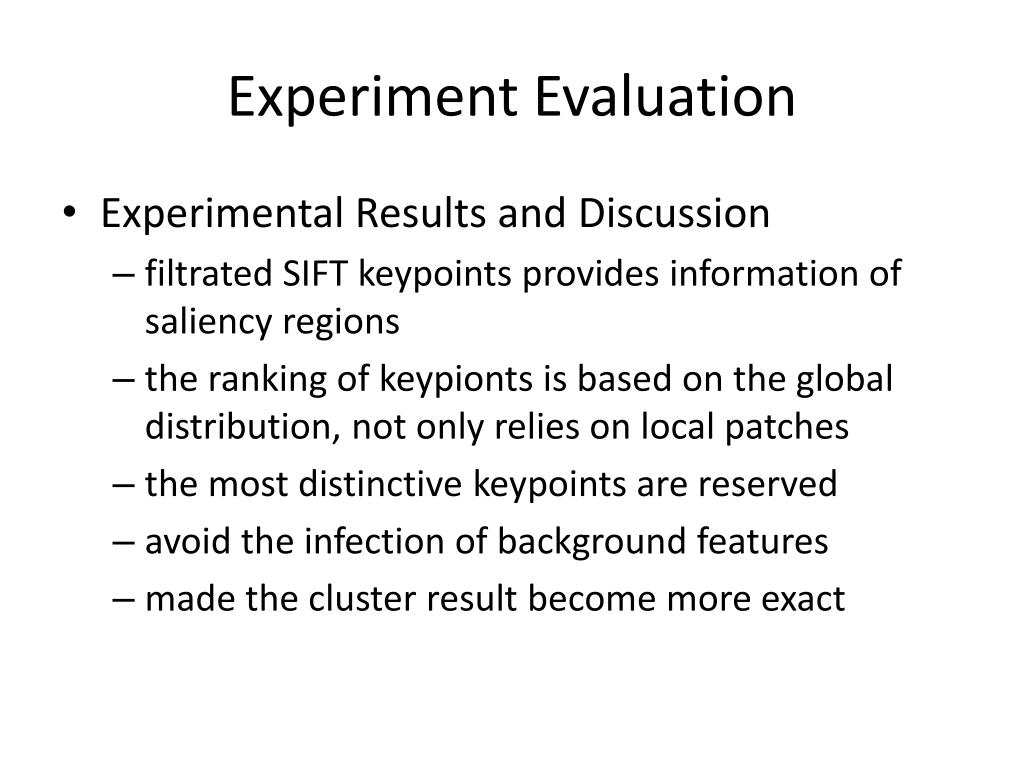 Experiment Evaluation

• Experimental Results and Discussion
– filtrated SIFT keypoints provides information of saliency regions
– the ranking of keypionts is based on the global distribution, not only relies on local patches
– the most distinctive keypoints are reserved
– avoid the infection of background features
– made the cluster result become more exact